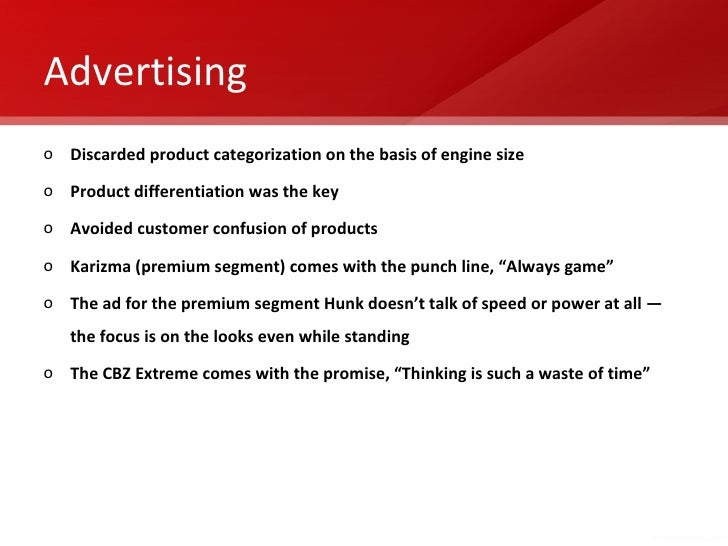 Advertising

o Discarded product categorization on the basis of engine size

o Product differentiation was the key

o Avoided customer confusion of products

o Karizma (premium segment) comes with the punch line, “Always game”

o The ad for the premium segment Hunk doesn’t talk of speed or power at all — the focus is on the looks even while standing

o The CBZ Extreme comes with the promise, “Thinking is such a waste of time”